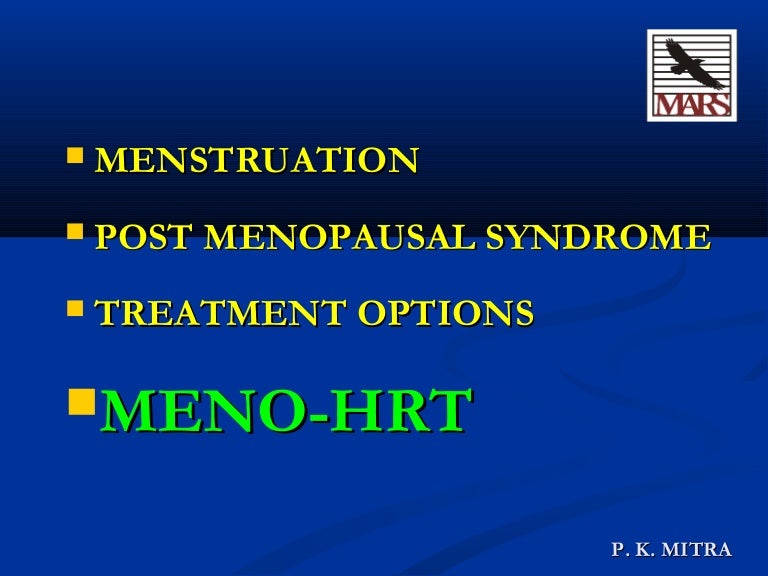 MARS

- MENSTRUATION
- POST MENOPAUSAL SYNDROME
- TREATMENT OPTIONS
- MENO-HRT

P. K. MITRA